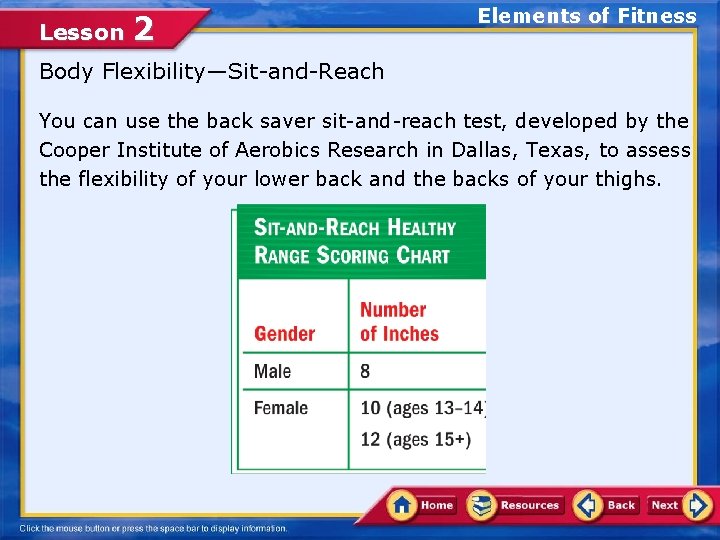 Lesson 2

Elements of Fitness

Body Flexibility—Sit-and-Reach

You can use the back saver sit-and-reach test, developed by the Cooper Institute of Aerobics Research in Dallas, Texas, to assess the flexibility of your lower back and the backs of your thighs.

SIT-AND-REACH HEALTHY RANGE SCORING CHART

| Gender | Number of Inches |
|---|---|
| Male | 8 |
| Female | 10 (ages 13–14) 12 (ages 15+) |

Home Resources Back Next

Click the mouse button or press the space bar to display information.